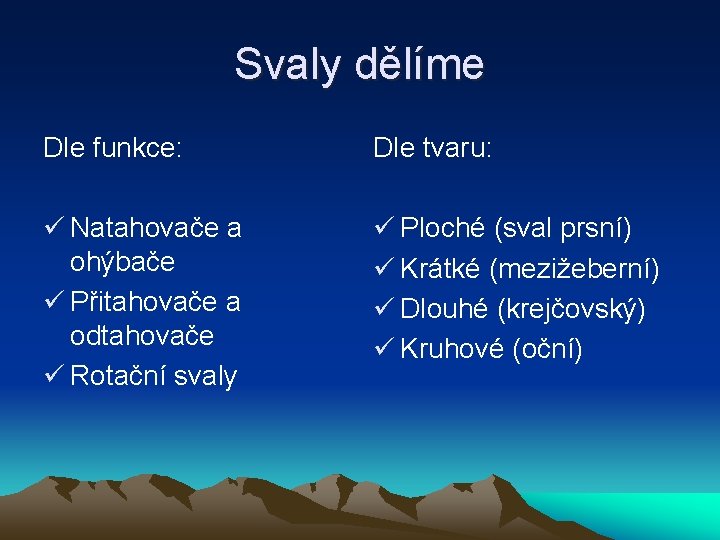 Svaly dělíme

Dle funkce:

✓ Natahovače a ohýbače
✓ Přitahovače a odtahovače
✓ Rotační svaly

Dle tvaru:

✓ Ploché (sval prsní)
✓ Krátké (mezižeberní)
✓ Dlouhé (krejčovský)
✓ Kruhové (oční)